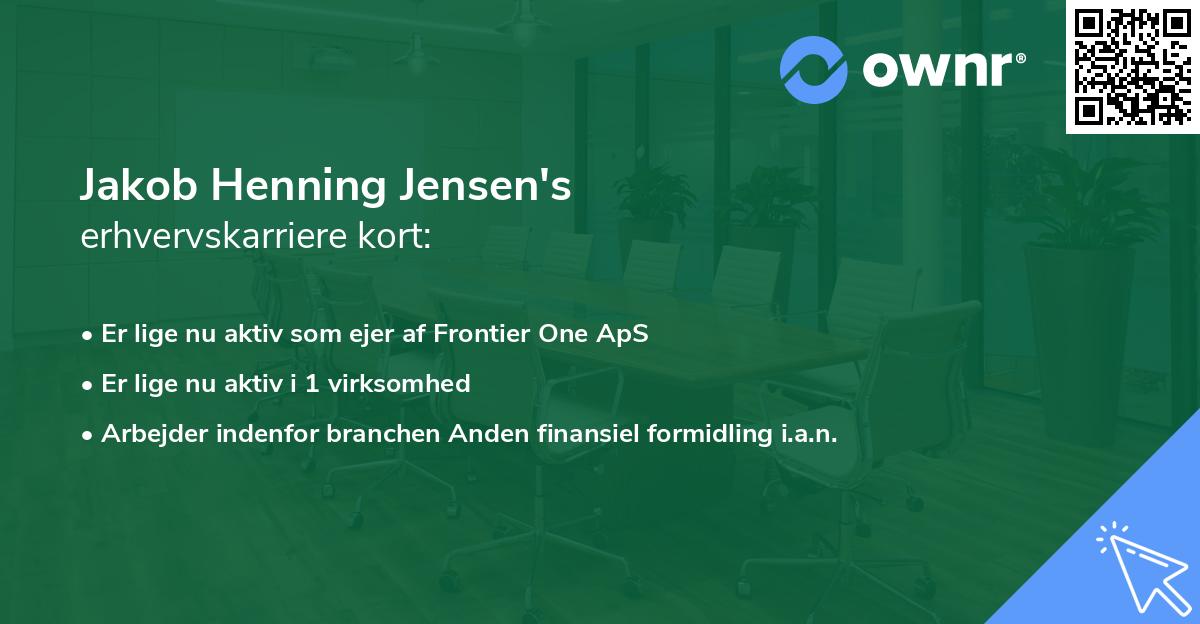 ownr®

Jakob Henning Jensen's
erhvervskarriere kort:

• Er lige nu aktiv som ejer af Frontier One ApS
• Er lige nu aktiv i 1 virksomhed
• Arbejder indenfor branchen Anden finansiel formidling i.a.n.